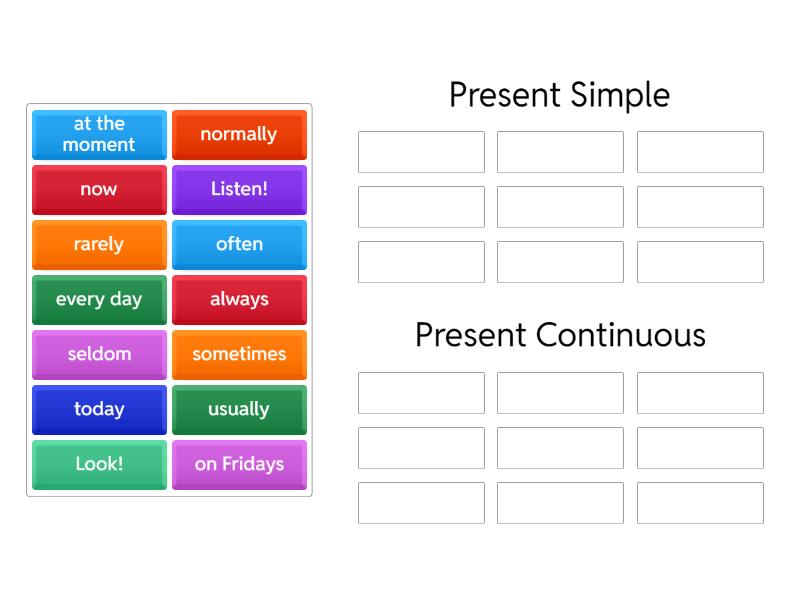 at the moment
normally
now
Listen!
rarely
often
every day
always
seldom
sometimes
today
usually
Look!
on Fridays

Present Simple

Present Continuous